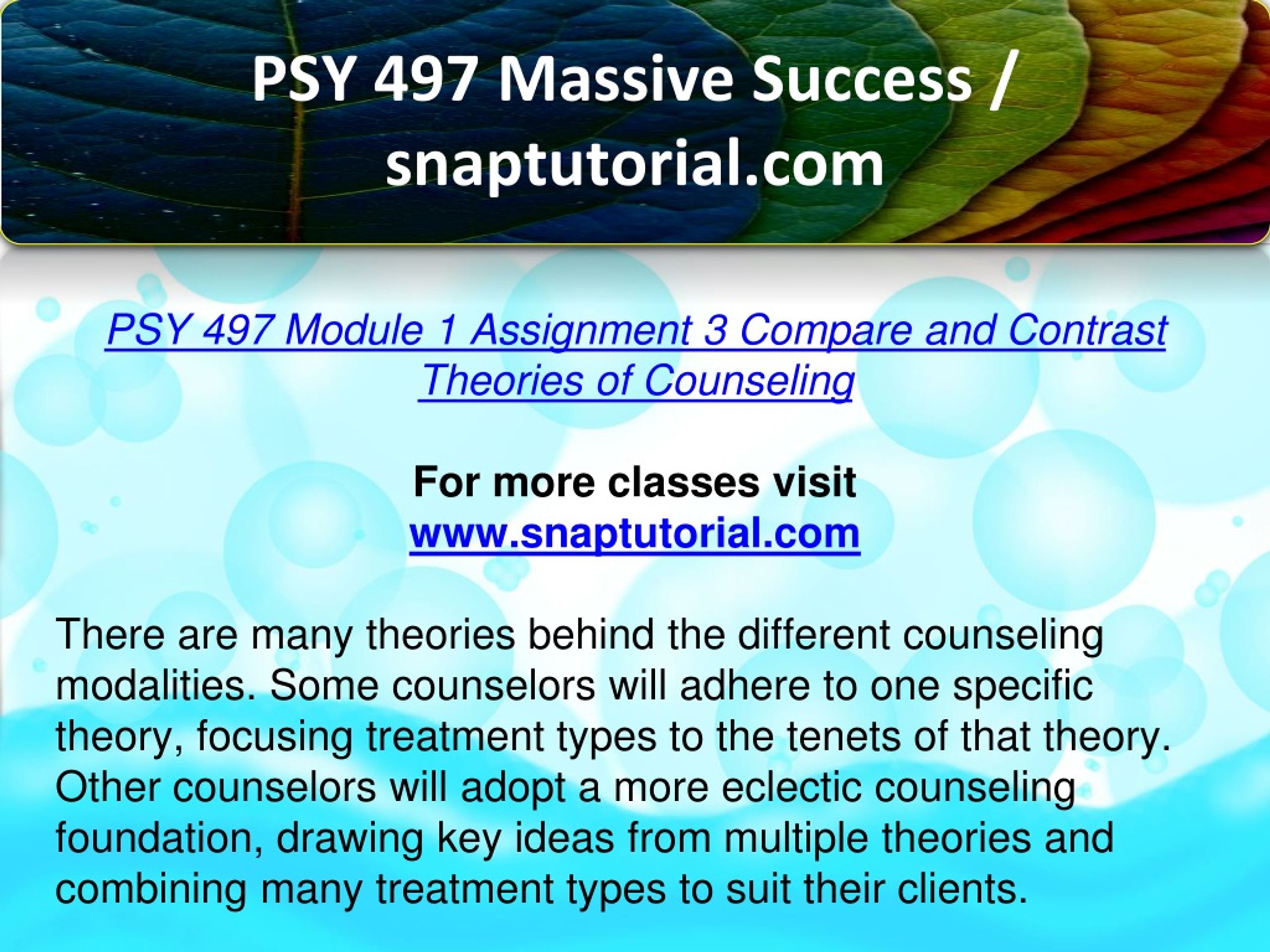 PSY 497 Massive Success / snaptutorial.com

PSY 497 Module 1 Assignment 3 Compare and Contrast Theories of Counseling

For more classes visit
www.snaptutorial.com

There are many theories behind the different counseling modalities. Some counselors will adhere to one specific theory, focusing treatment types to the tenets of that theory. Other counselors will adopt a more eclectic counseling foundation, drawing key ideas from multiple theories and combining many treatment types to suit their clients.